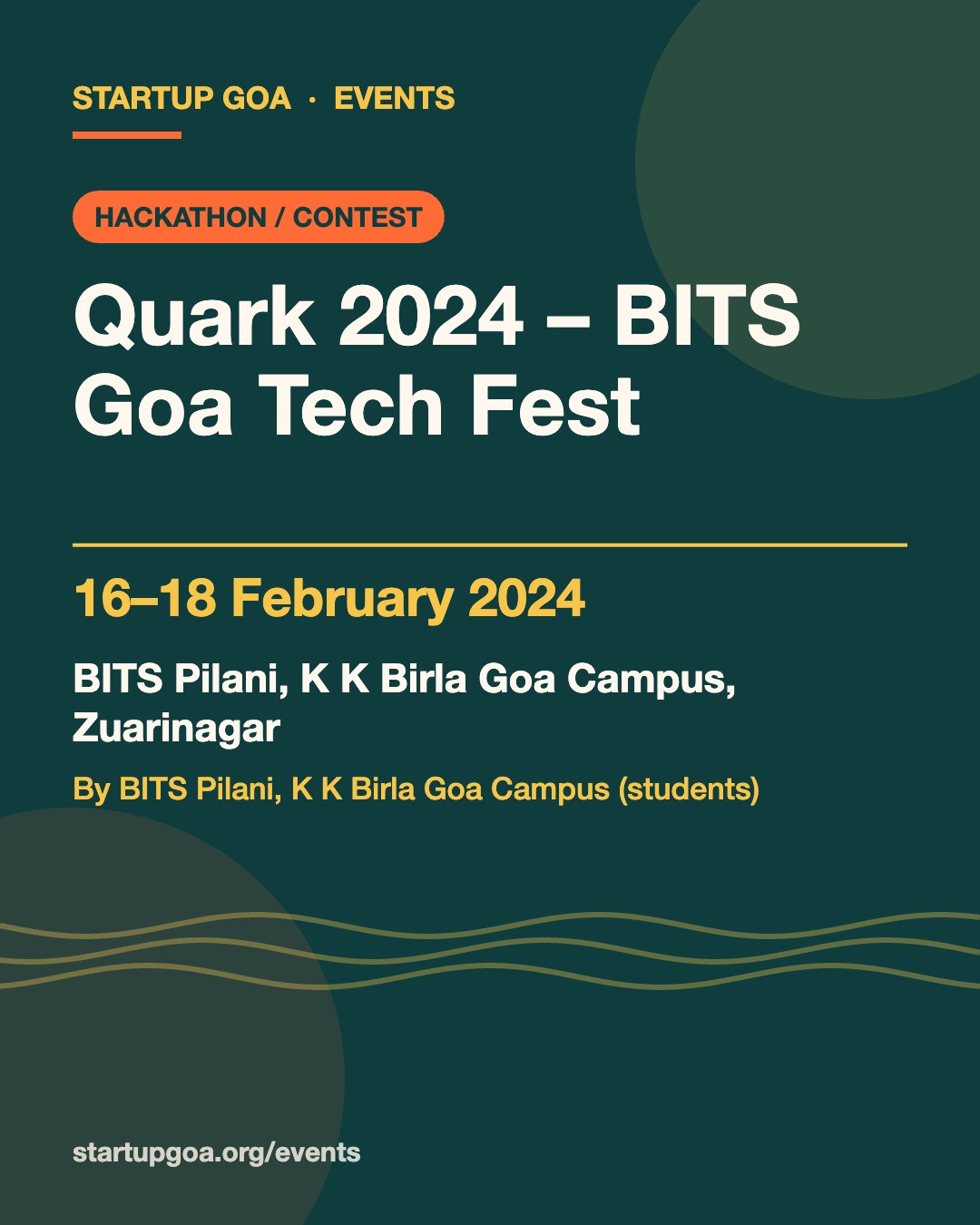 STARTUP GOA · EVENTS

HACKATHON / CONTEST

Quark 2024 – BITS Goa Tech Fest

16–18 February 2024

BITS Pilani, K K Birla Goa Campus, Zuarinagar

By BITS Pilani, K K Birla Goa Campus (students)

startupgoa.org/events